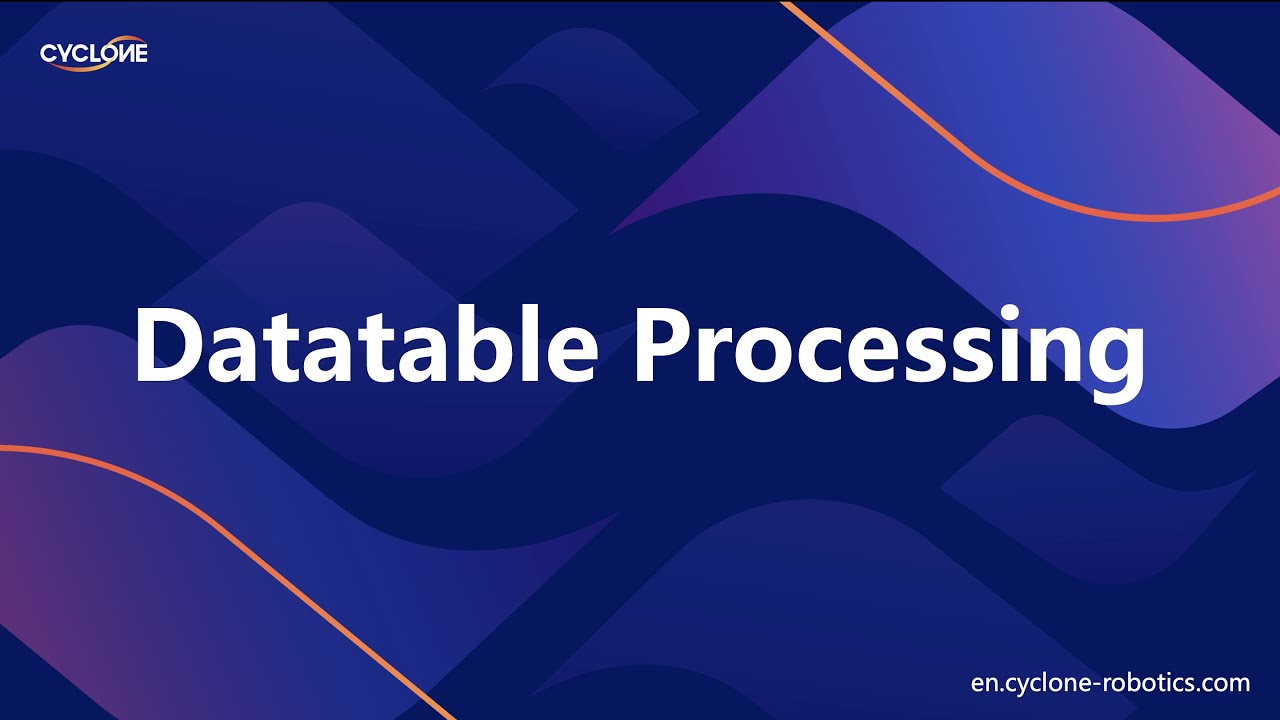 CYCLONE

Datatable Processing

en.cyclone-robotics.com